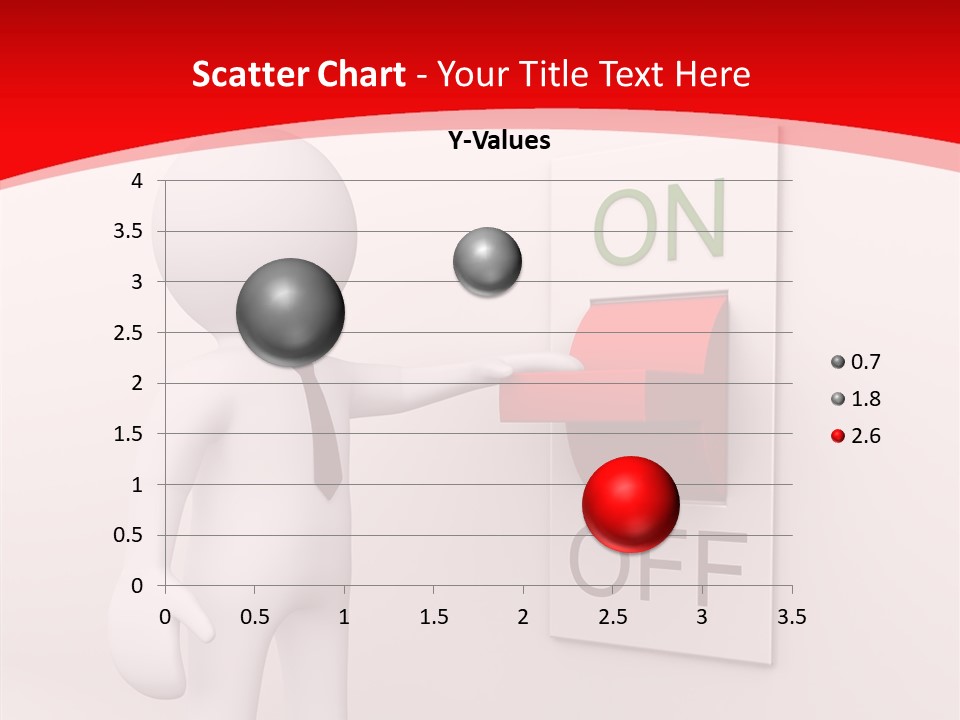 Scatter Chart - Your Title Text Here

Y-Values

4
3.5
3
2.5
2
1.5
1
0.5
0

0 0.5 1 1.5 2 2.5 3 3.5

0.7
1.8
2.6

ON
OFF